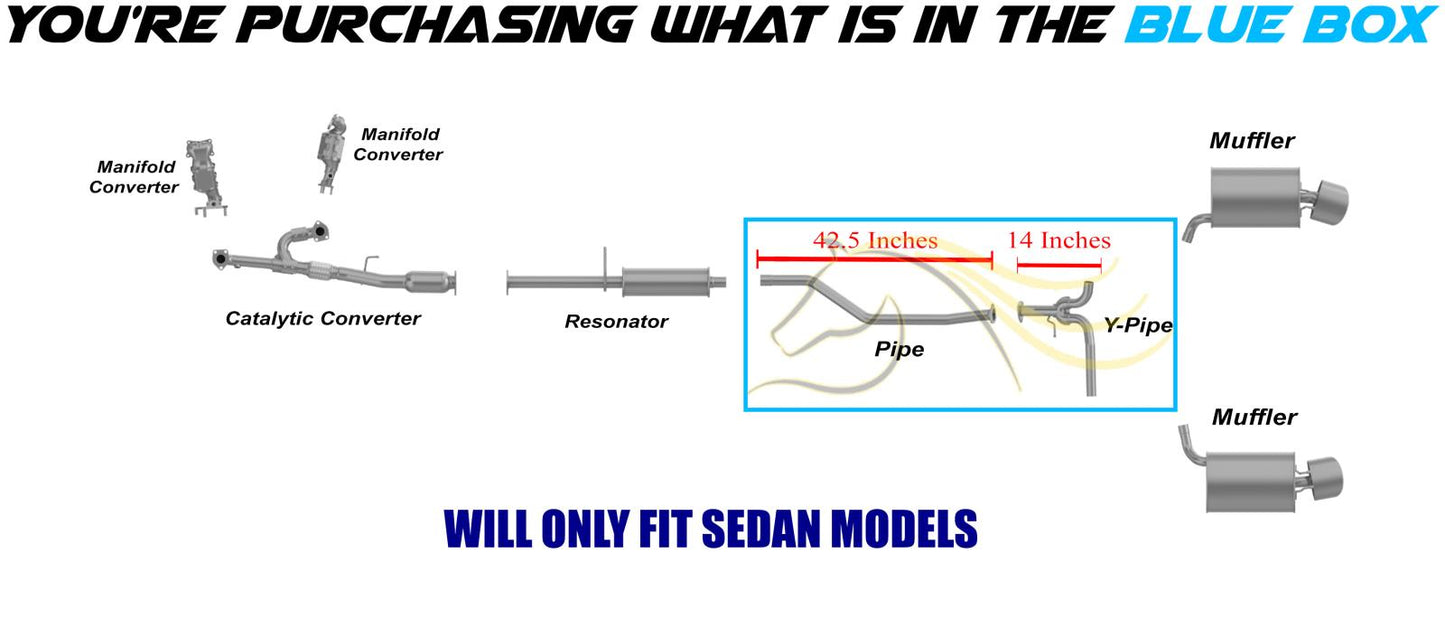 YOU'RE PURCHASING WHAT IS IN THE BLUE BOX

Manifold Converter

Manifold Converter

Catalytic Converter

Resonator

42.5 Inches

14 Inches

Pipe

Y-Pipe

Muffler

Muffler

WILL ONLY FIT SEDAN MODELS